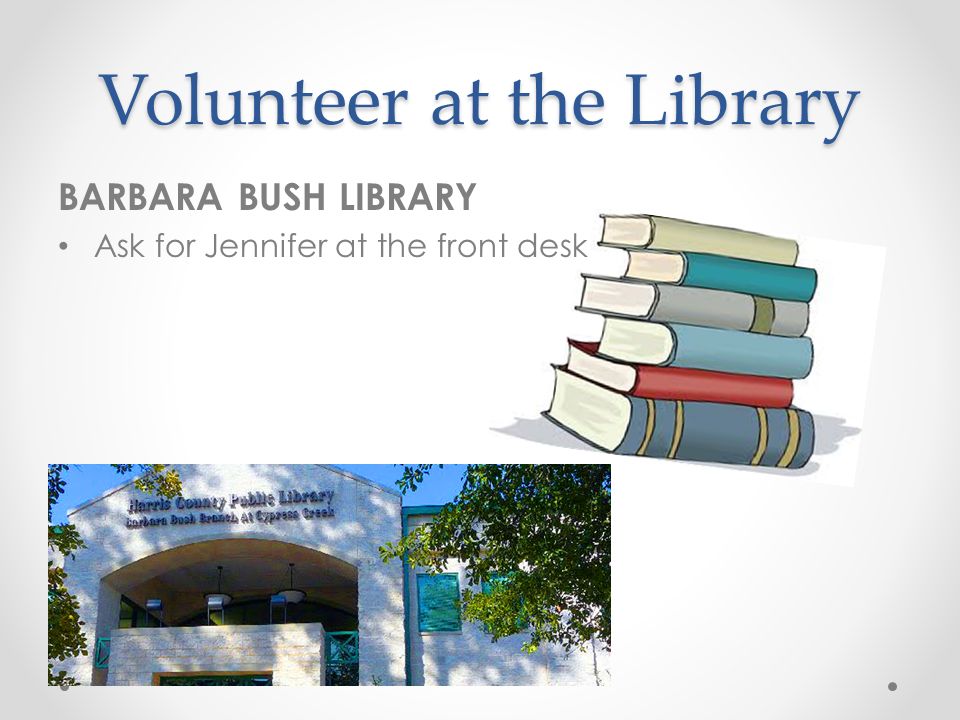 Volunteer at the Library

BARBARA BUSH LIBRARY

• Ask for Jennifer at the front desk

Harris County Public Library
Barbara Bush Branch At Cypress Creek